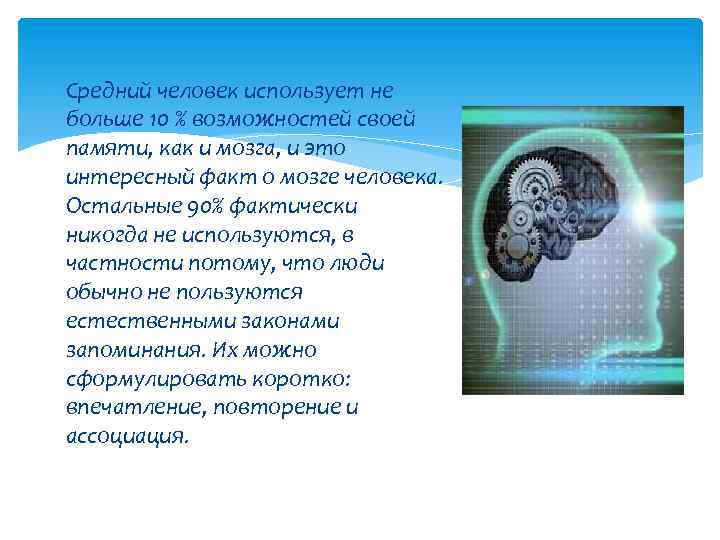 Средний человек использует не больше 10 % возможностей своей памяти, как и мозга, и это интересный факт о мозге человека. Остальные 90% фактически никогда не используются, в частности потому, что люди обычно не пользуются естественными законами запоминания. Их можно сформулировать коротко: впечатление, повторение и ассоциация.